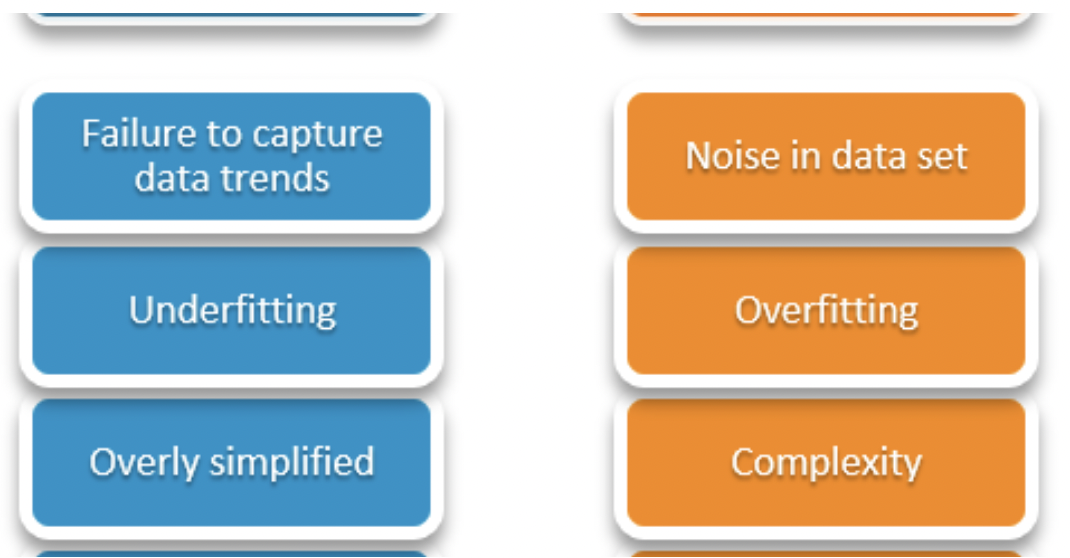 Failure to capture data trends

Underfitting

Overly simplified

Noise in data set

Overfitting

Complexity